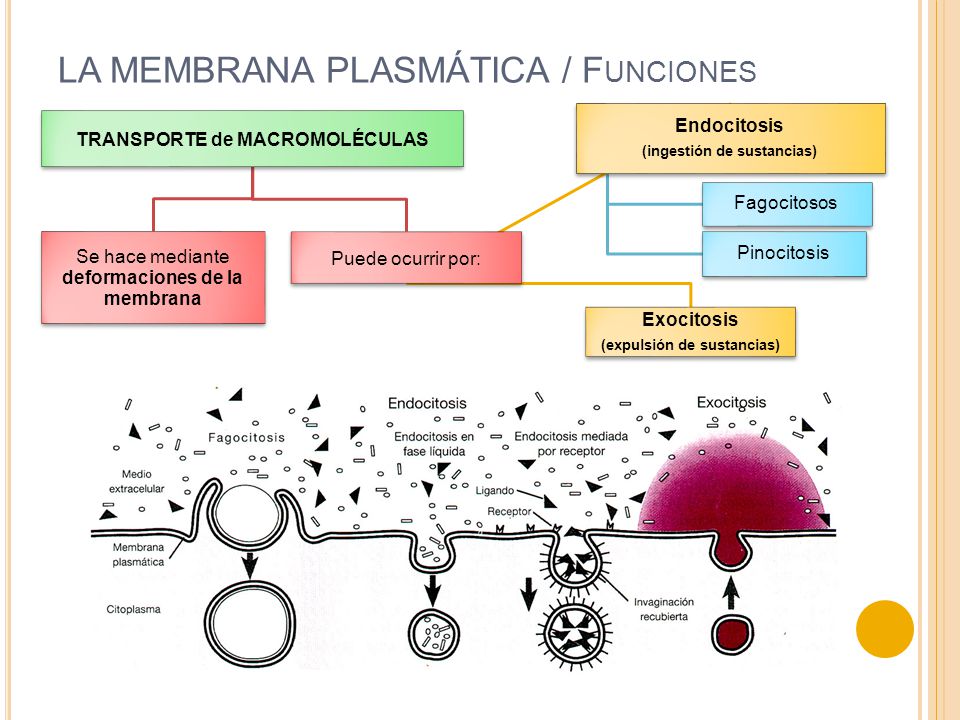 LA MEMBRANA PLASMÁTICA / FUNCIONES

TRANSPORTE de MACROMOLÉCULAS

Se hace mediante deformaciones de la membrana

Puede ocurrir por:

Endocitosis
(ingestión de sustancias)

Fagocitosos

Pinocitosis

Exocitosis
(expulsión de sustancias)

Endocitosis

Exocitosis

Fagocitosis

Endocitosis en fase líquida

Endocitosis mediada por receptor

Medio extracelular

Ligando

Receptor

Membrana plasmática

Citoplasma

Invaginación recubierta